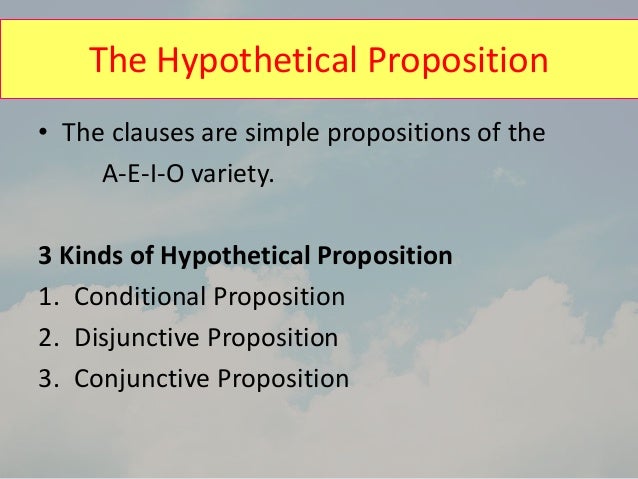 The Hypothetical Proposition

• The clauses are simple propositions of the A-E-I-O variety.

3 Kinds of Hypothetical Proposition
1. Conditional Proposition
2. Disjunctive Proposition
3. Conjunctive Proposition